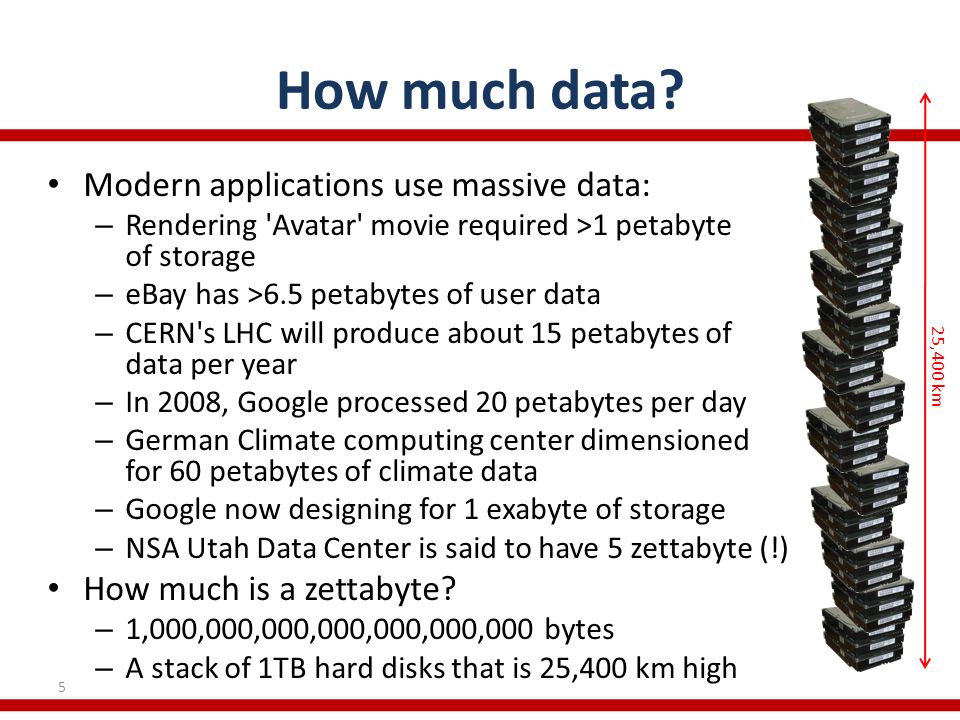 How much data?

• Modern applications use massive data:
  – Rendering 'Avatar' movie required >1 petabyte of storage
  – eBay has >6.5 petabytes of user data
  – CERN's LHC will produce about 15 petabytes of data per year
  – In 2008, Google processed 20 petabytes per day
  – German Climate computing center dimensioned for 60 petabytes of climate data
  – Google now designing for 1 exabyte of storage
  – NSA Utah Data Center is said to have 5 zettabyte (!)
• How much is a zettabyte?
  – 1,000,000,000,000,000,000,000 bytes
  – A stack of 1TB hard disks that is 25,400 km high

25,400 km

5